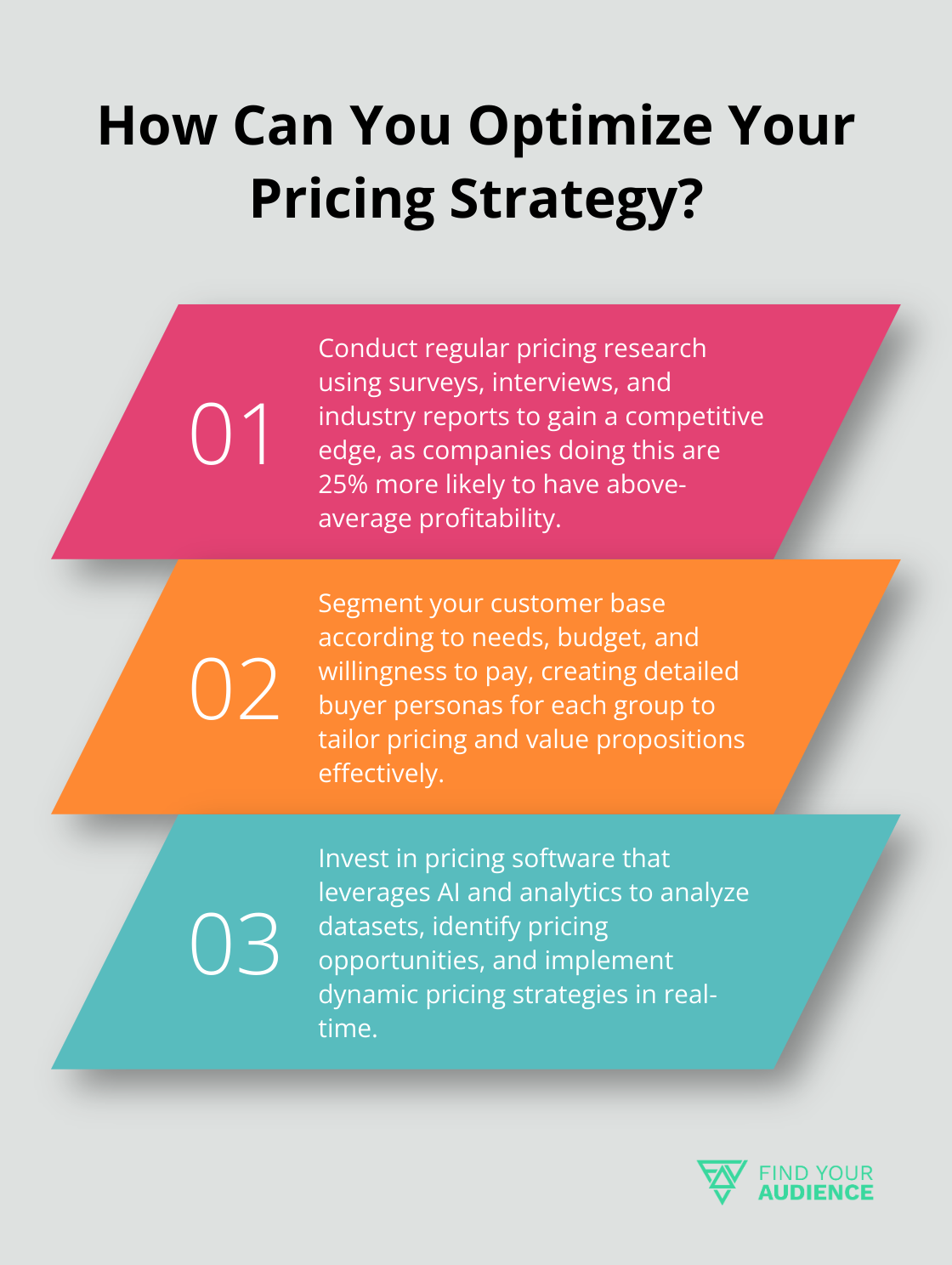 How Can You Optimize Your Pricing Strategy?

01

Conduct regular pricing research using surveys, interviews, and industry reports to gain a competitive edge, as companies doing this are 25% more likely to have above-average profitability.

02

Segment your customer base according to needs, budget, and willingness to pay, creating detailed buyer personas for each group to tailor pricing and value propositions effectively.

03

Invest in pricing software that leverages AI and analytics to analyze datasets, identify pricing opportunities, and implement dynamic pricing strategies in real-time.

FIND YOUR AUDIENCE